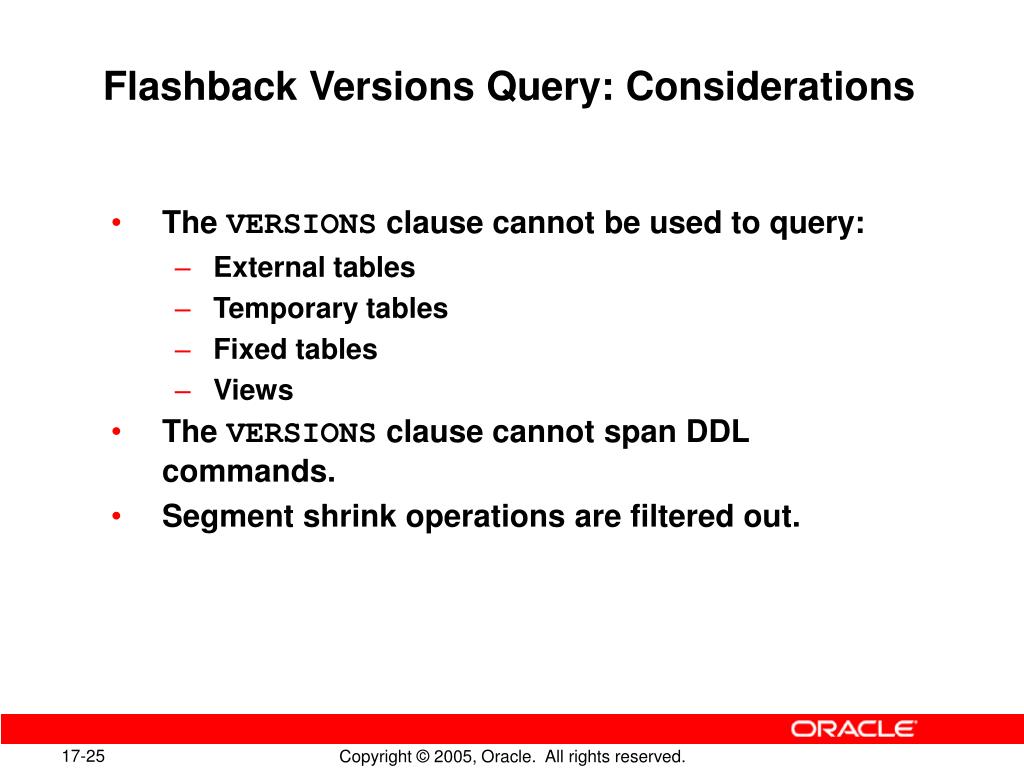 Flashback Versions Query: Considerations

• The VERSIONS clause cannot be used to query:
– External tables
– Temporary tables
– Fixed tables
– Views
• The VERSIONS clause cannot span DDL commands.
• Segment shrink operations are filtered out.

ORACLE

17-25

Copyright © 2005, Oracle. All rights reserved.